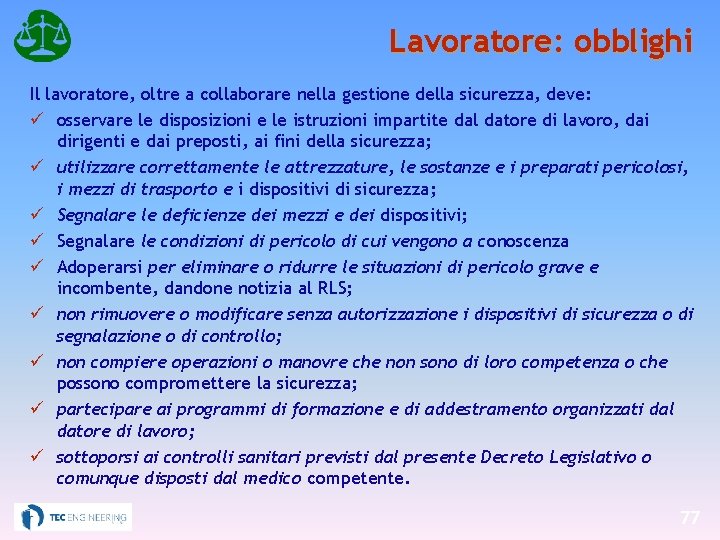 Lavoratore: obblighi

Il lavoratore, oltre a collaborare nella gestione della sicurezza, deve:

✓ osservare le disposizioni e le istruzioni impartite dal datore di lavoro, dai dirigenti e dai preposti, ai fini della sicurezza;
✓ utilizzare correttamente le attrezzature, le sostanze e i preparati pericolosi, i mezzi di trasporto e i dispositivi di sicurezza;
✓ Segnalare le deficienze dei mezzi e dei dispositivi;
✓ Segnalare le condizioni di pericolo di cui vengono a conoscenza
✓ Adoperarsi per eliminare o ridurre le situazioni di pericolo grave e incombente, dandone notizia al RLS;
✓ non rimuovere o modificare senza autorizzazione i dispositivi di sicurezza o di segnalazione o di controllo;
✓ non compiere operazioni o manovre che non sono di loro competenza o che possono compromettere la sicurezza;
✓ partecipare ai programmi di formazione e di addestramento organizzati dal datore di lavoro;
✓ sottoporsi ai controlli sanitari previsti dal presente Decreto Legislativo o comunque disposti dal medico competente.

TEC ENGINEERING

77